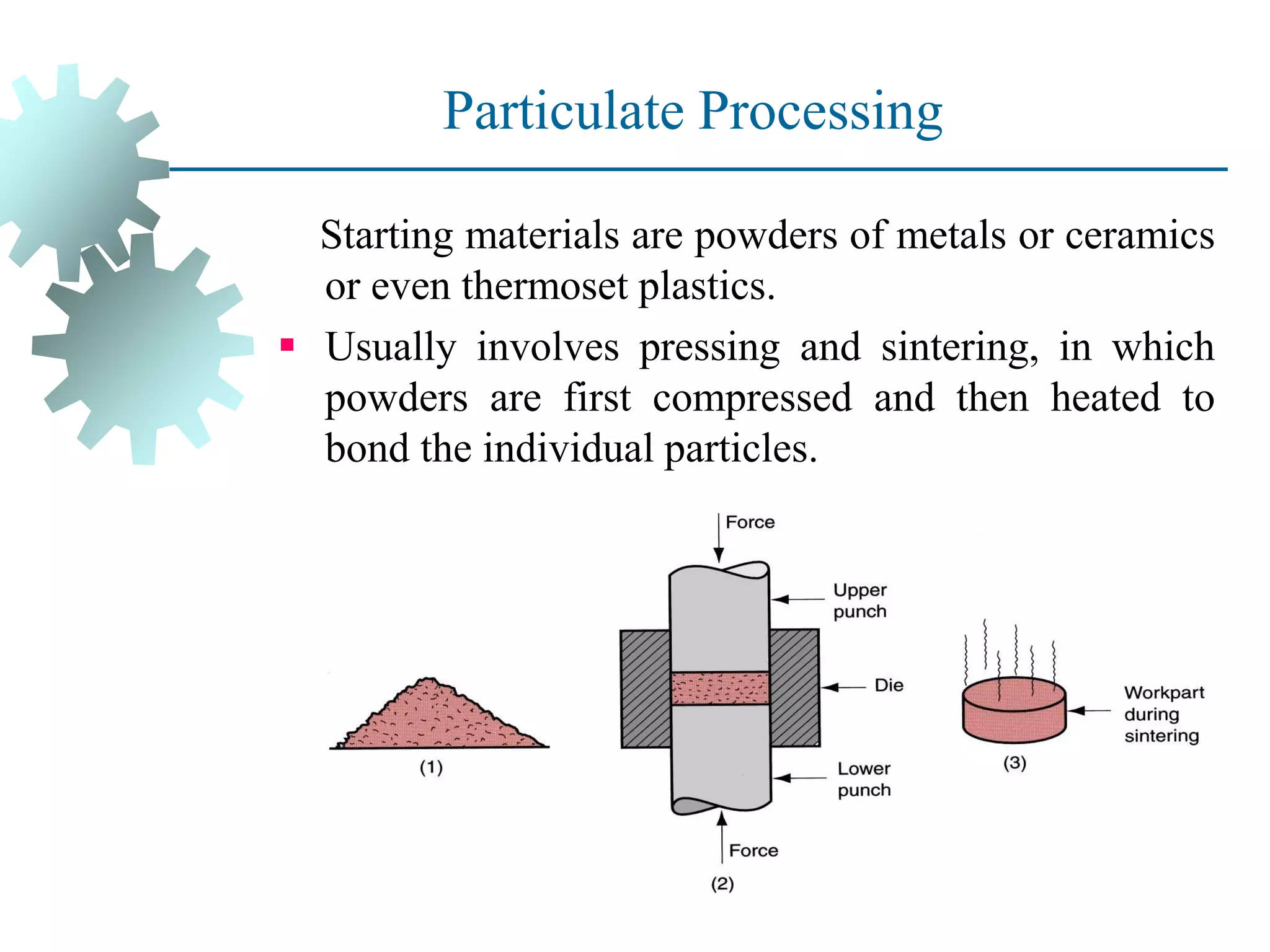 Particulate Processing

Starting materials are powders of metals or ceramics or even thermoset plastics.

▪ Usually involves pressing and sintering, in which powders are first compressed and then heated to bond the individual particles.

(1)

Force
Upper punch
Die
Lower punch
Force
(2)

Workpart during sintering
(3)